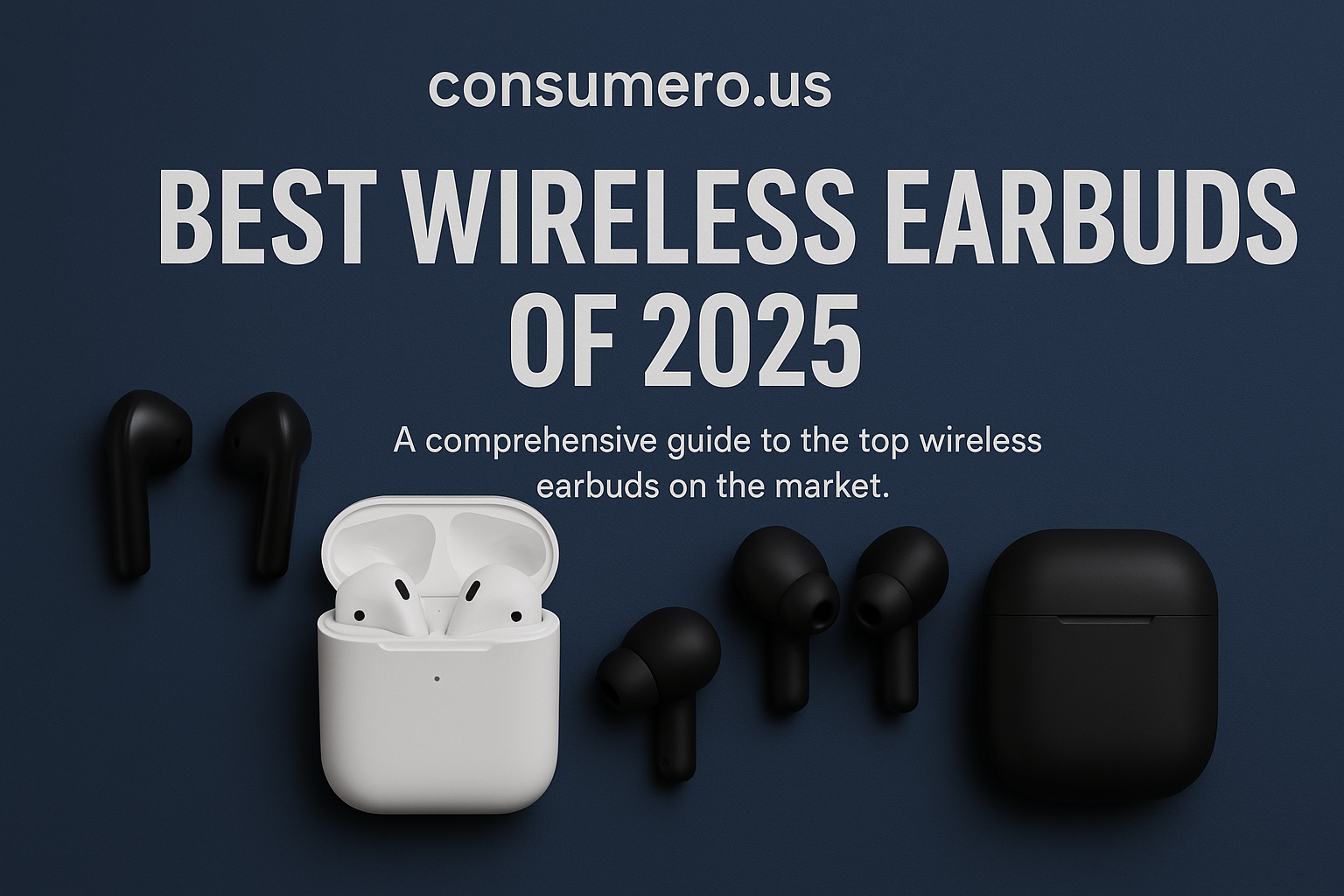 consumero.us

BEST WIRELESS EARBUDS OF 2025

A comprehensive guide to the top wireless earbuds on the market.